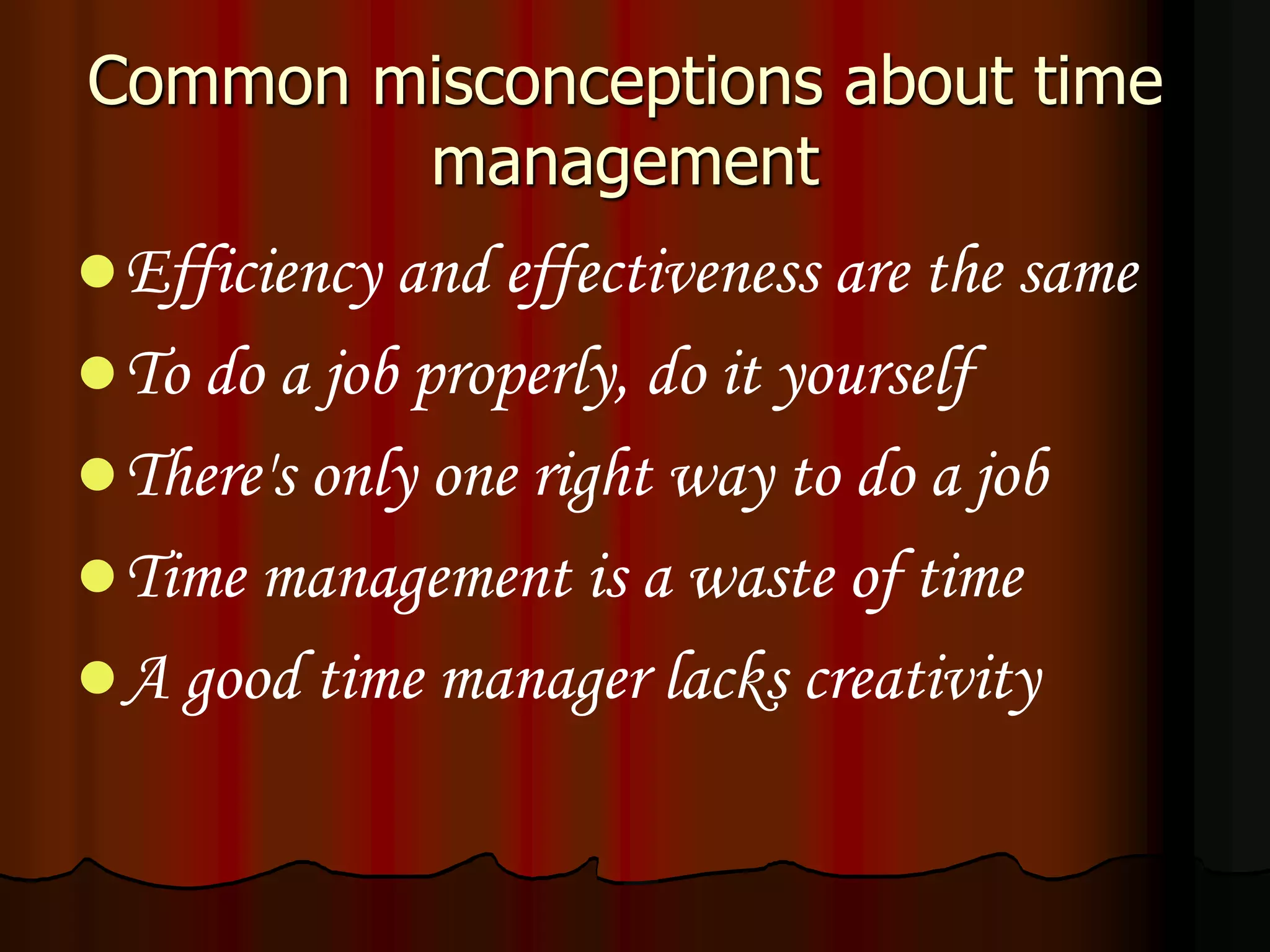 Common misconceptions about time management

- Efficiency and effectiveness are the same
- To do a job properly, do it yourself
- There's only one right way to do a job
- Time management is a waste of time
- A good time manager lacks creativity